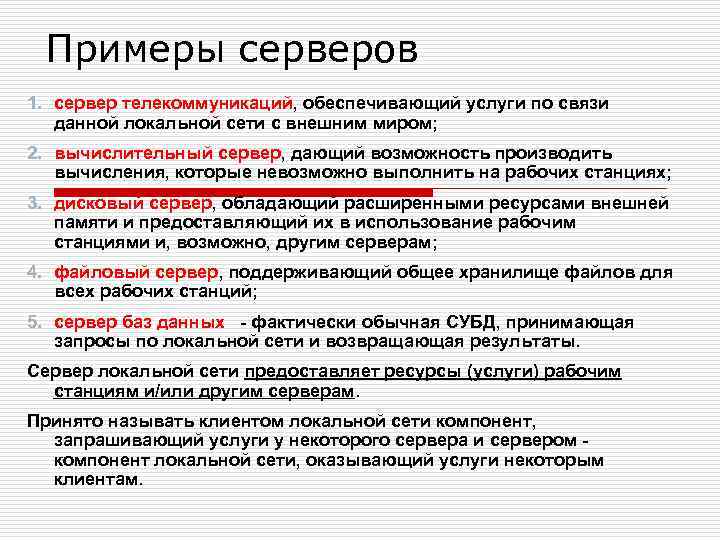 Примеры серверов

1. сервер телекоммуникаций, обеспечивающий услуги по связи данной локальной сети с внешним миром;

2. вычислительный сервер, дающий возможность производить вычисления, которые невозможно выполнить на рабочих станциях;

3. дисковый сервер, обладающий расширенными ресурсами внешней памяти и предоставляющий их в использование рабочим станциями и, возможно, другим серверам;

4. файловый сервер, поддерживающий общее хранилище файлов для всех рабочих станций;

5. сервер баз данных - фактически обычная СУБД, принимающая запросы по локальной сети и возвращающая результаты.

Сервер локальной сети предоставляет ресурсы (услуги) рабочим станциям и/или другим серверам.

Принято называть клиентом локальной сети компонент, запрашивающий услуги у некоторого сервера и сервером - компонент локальной сети, оказывающий услуги некоторым клиентам.